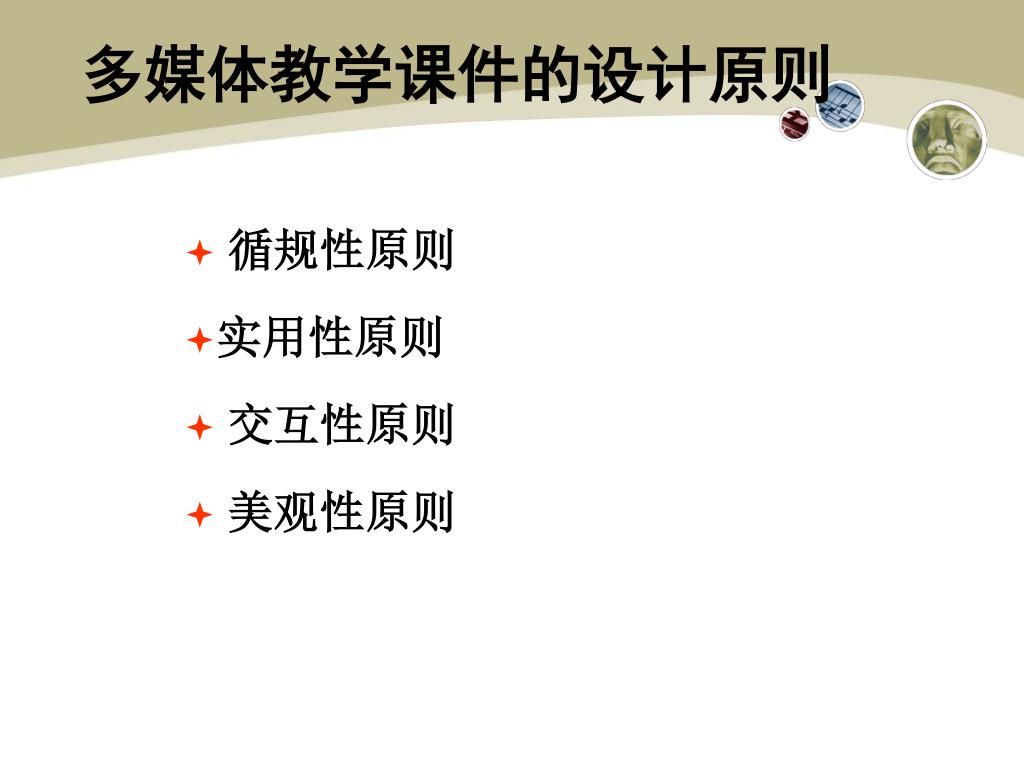 多媒体教学课件的设计原则

循规性原则

实用性原则

交互性原则

美观性原则